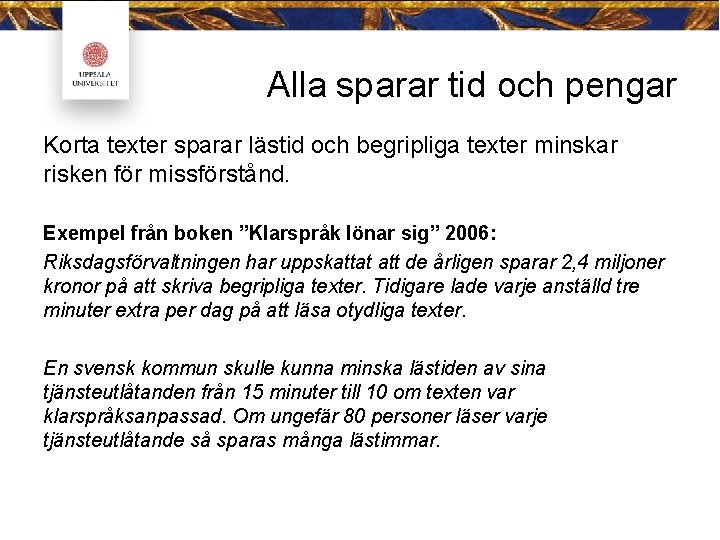 UPPSALA UNIVERSITET

Alla sparar tid och pengar

Korta texter sparar lästid och begripliga texter minskar risken för missförstånd.

Exempel från boken ”Klarspråk lönar sig” 2006:

Riksdagsförvaltningen har uppskattat att de årligen sparar 2,4 miljoner kronor på att skriva begripliga texter. Tidigare lade varje anställd tre minuter extra per dag på att läsa otydliga texter.

En svensk kommun skulle kunna minska lästiden av sina tjänsteutlåtanden från 15 minuter till 10 om texten var klarspråksanpassad. Om ungefär 80 personer läser varje tjänsteutlåtande så sparas många lästimmar.